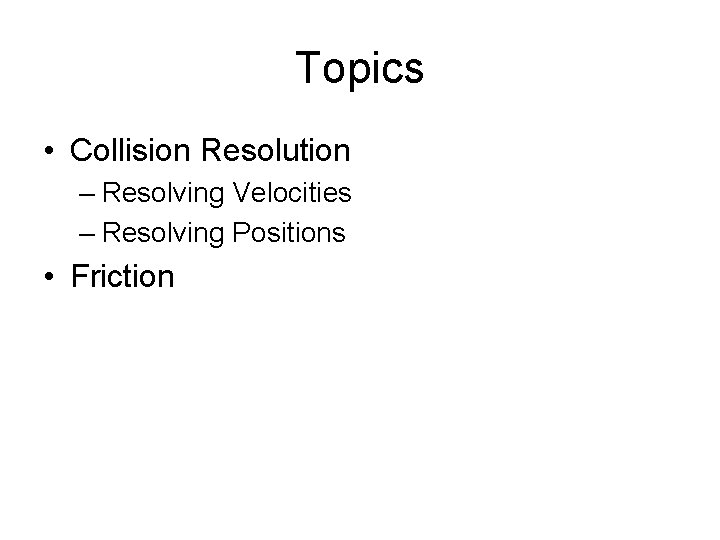 Topics

• Collision Resolution
– Resolving Velocities
– Resolving Positions
• Friction